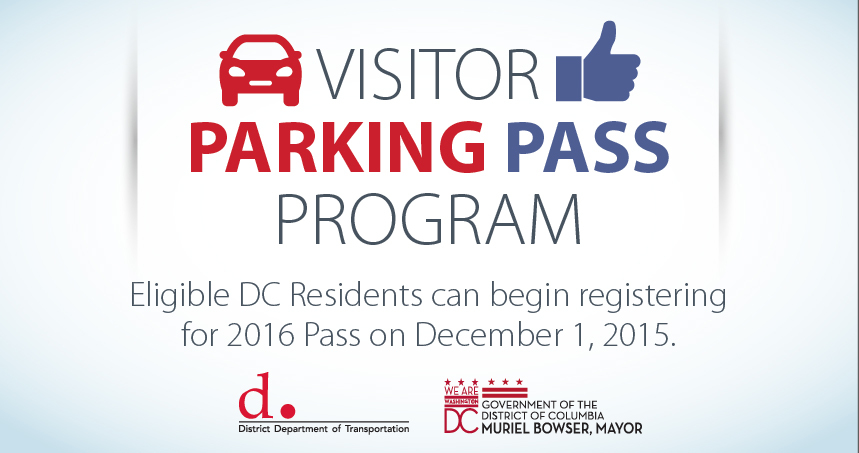 VISITOR
PARKING PASS
PROGRAM

Eligible DC Residents can begin registering for 2016 Pass on December 1, 2015.

d.
District Department of Transportation

WE ARE WASHINGTON
DC
GOVERNMENT OF THE DISTRICT OF COLUMBIA
MURIEL BOWSER, MAYOR